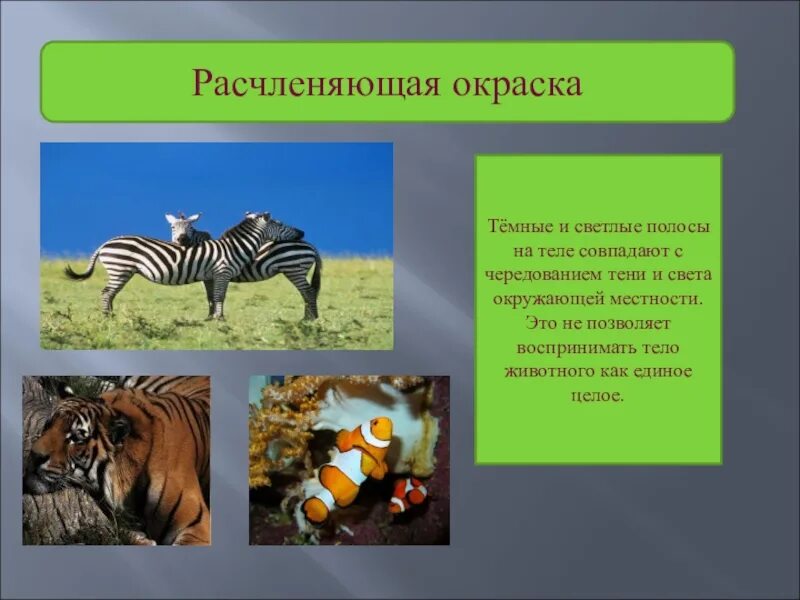 Расчленяющая окраска

Тёмные и светлые полосы на теле совпадают с чередованием тени и света окружающей местности. Это не позволяет воспринимать тело животного как единое целое.